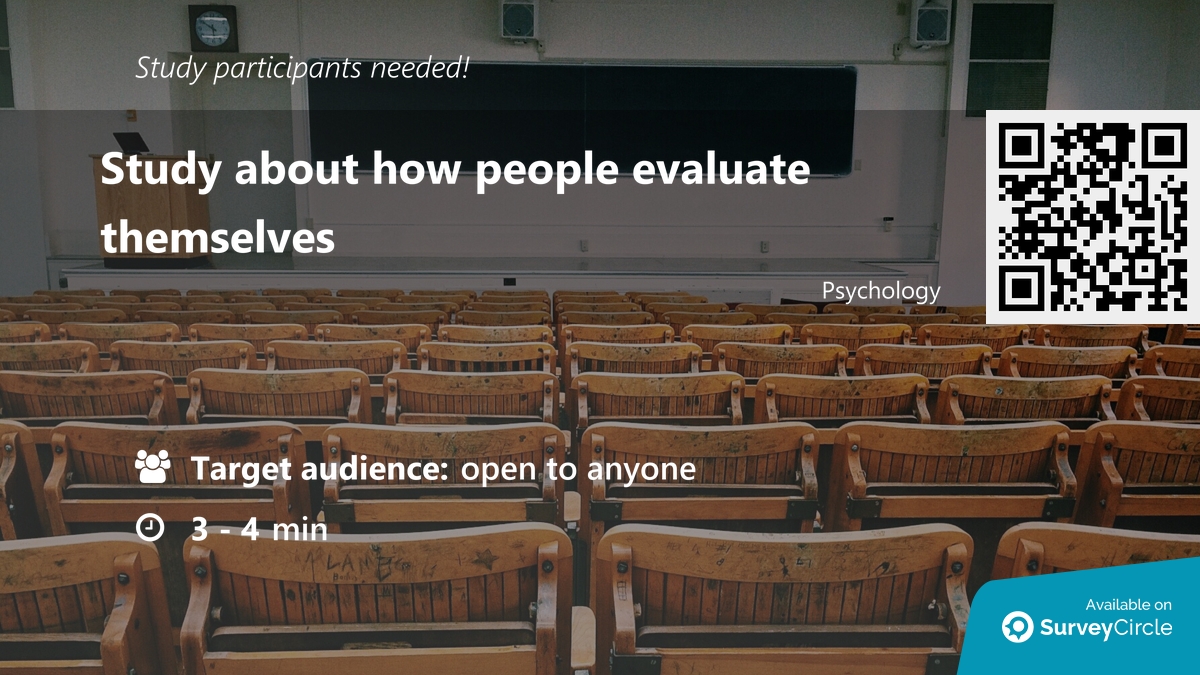 Study participants needed!

Study about how people evaluate themselves

Psychology

Target audience: open to anyone

3 - 4 min

Available on
SurveyCircle